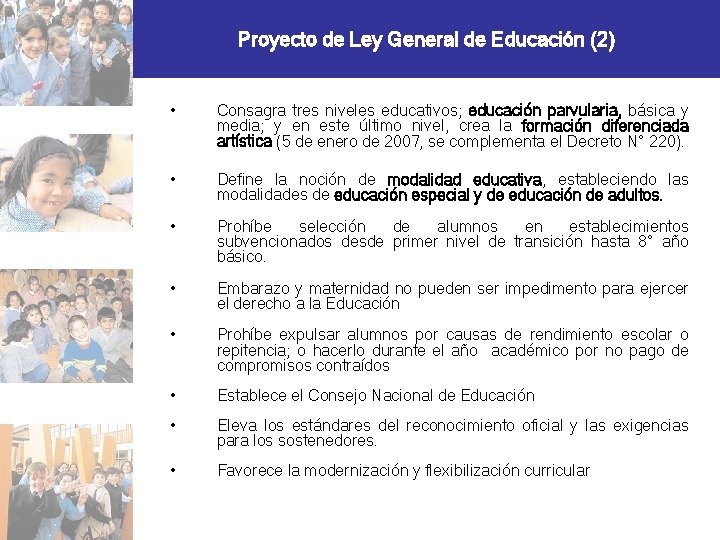 Proyecto de Ley General de Educación (2)

• Consagra tres niveles educativos; educación parvularia, básica y media; y en este último nivel, crea la formación diferenciada artística (5 de enero de 2007, se complementa el Decreto N° 220).

• Define la noción de modalidad educativa, estableciendo las modalidades de educación especial y de educación de adultos.

• Prohíbe selección de alumnos en establecimientos subvencionados desde primer nivel de transición hasta 8° año básico.

• Embarazo y maternidad no pueden ser impedimento para ejercer el derecho a la Educación

• Prohíbe expulsar alumnos por causas de rendimiento escolar o repitencia; o hacerlo durante el año académico por no pago de compromisos contraídos

• Establece el Consejo Nacional de Educación

• Eleva los estándares del reconocimiento oficial y las exigencias para los sostenedores.

• Favorece la modernización y flexibilización curricular